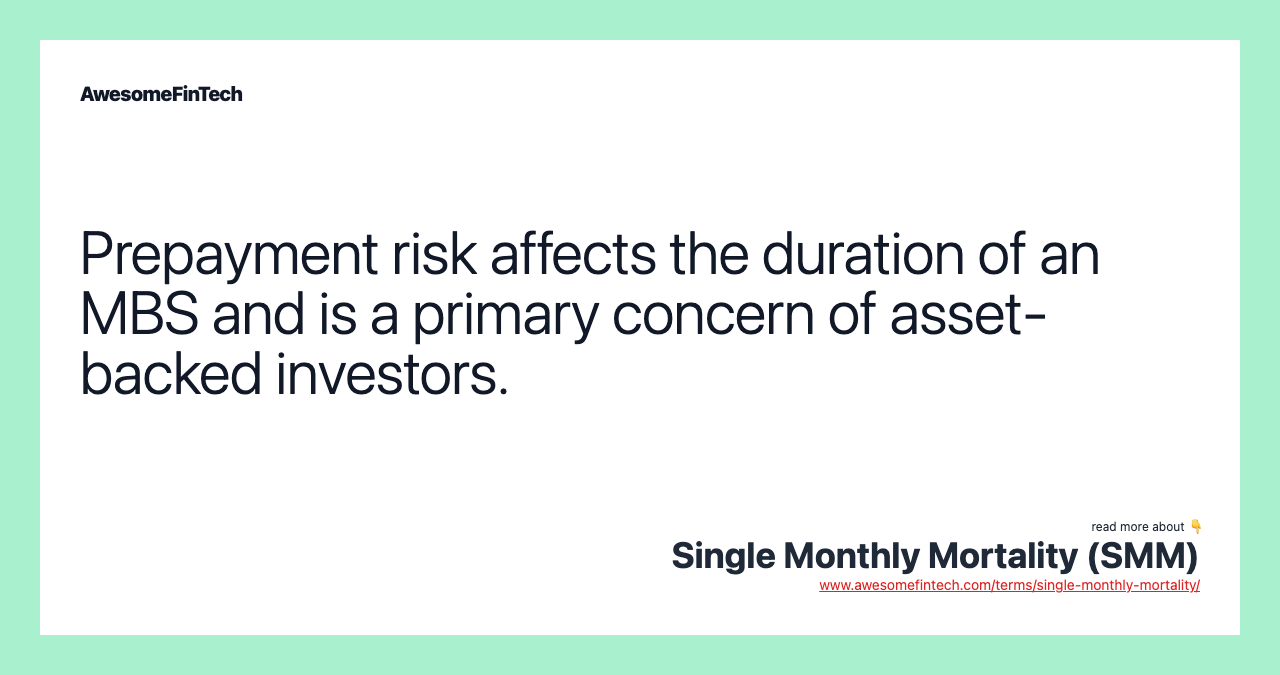 AwesomeFinTech

Prepayment risk affects the duration of an MBS and is a primary concern of asset-backed investors.

read more about 👇
Single Monthly Mortality (SMM)
www.awesomefintech.com/terms/single-monthly-mortality/